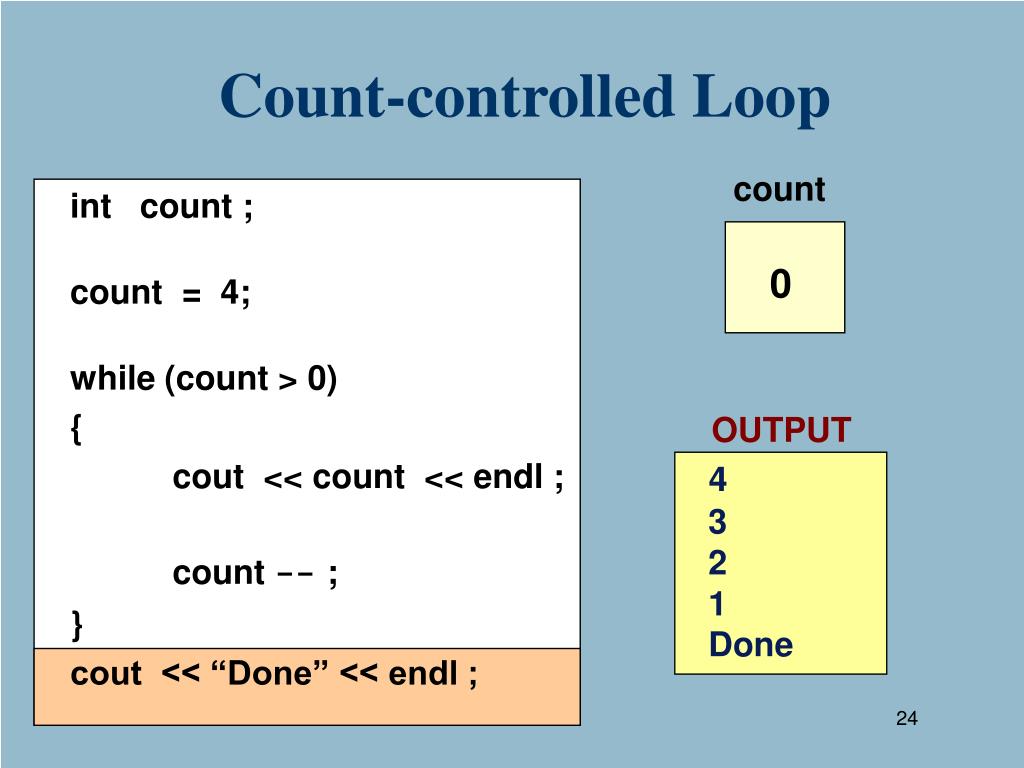 Count-controlled Loop

int count ;

count = 4;

while (count > 0)
{
cout << count << endl ;

count -- ;
}
cout << “Done” << endl ;

count

0

OUTPUT

4
3
2
1
Done

24